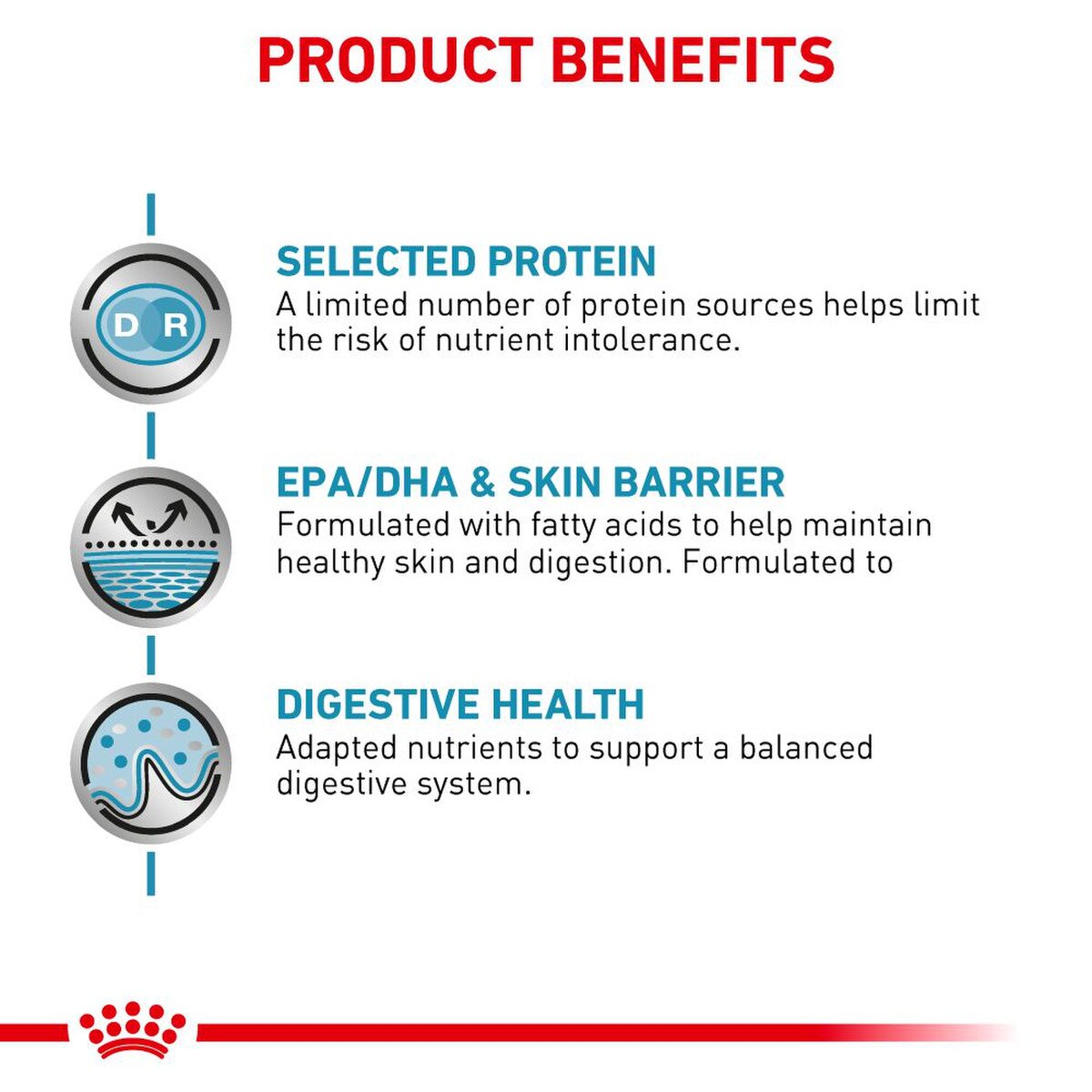 PRODUCT BENEFITS

D R

SELECTED PROTEIN
A limited number of protein sources helps limit the risk of nutrient intolerance.

EPA/DHA & SKIN BARRIER
Formulated with fatty acids to help maintain healthy skin and digestion. Formulated to

DIGESTIVE HEALTH
Adapted nutrients to support a balanced digestive system.